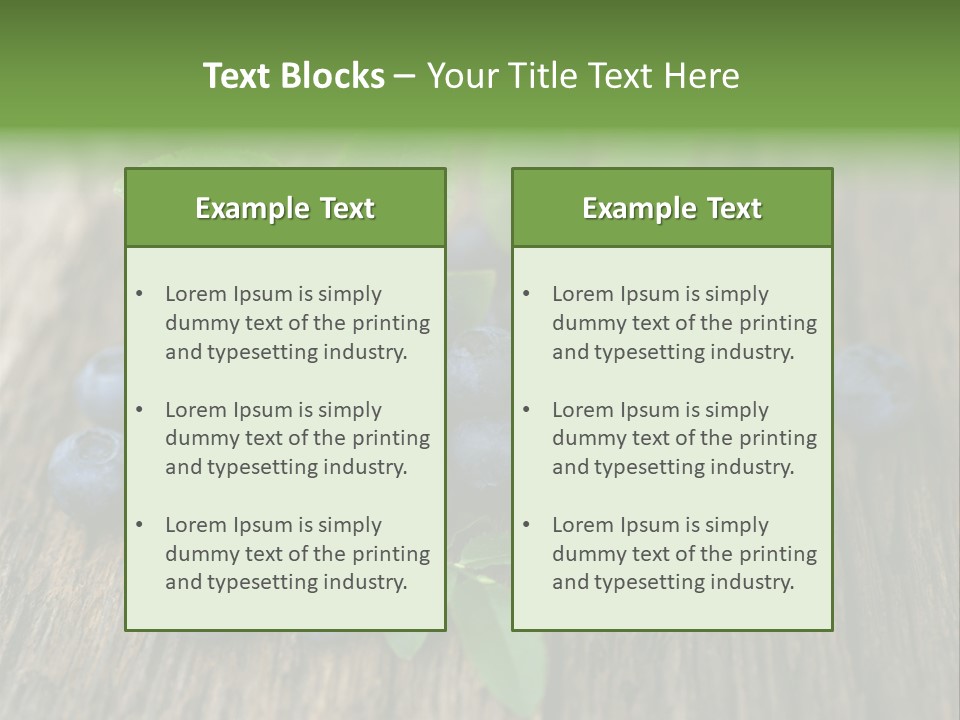 Text Blocks – Your Title Text Here

Example Text

• Lorem Ipsum is simply dummy text of the printing and typesetting industry.

• Lorem Ipsum is simply dummy text of the printing and typesetting industry.

• Lorem Ipsum is simply dummy text of the printing and typesetting industry.

Example Text

• Lorem Ipsum is simply dummy text of the printing and typesetting industry.

• Lorem Ipsum is simply dummy text of the printing and typesetting industry.

• Lorem Ipsum is simply dummy text of the printing and typesetting industry.